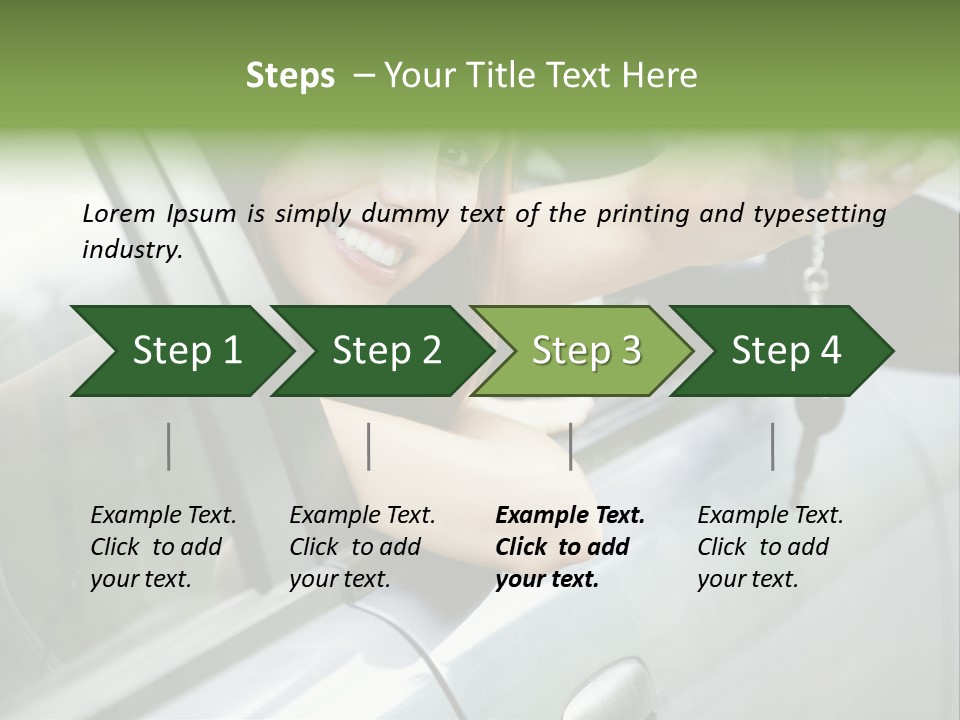 Steps – Your Title Text Here

Lorem Ipsum is simply dummy text of the printing and typesetting industry.

Step 1

Step 2

Step 3

Step 4

Example Text. Click to add your text.

Example Text. Click to add your text.

Example Text. Click to add your text.

Example Text. Click to add your text.